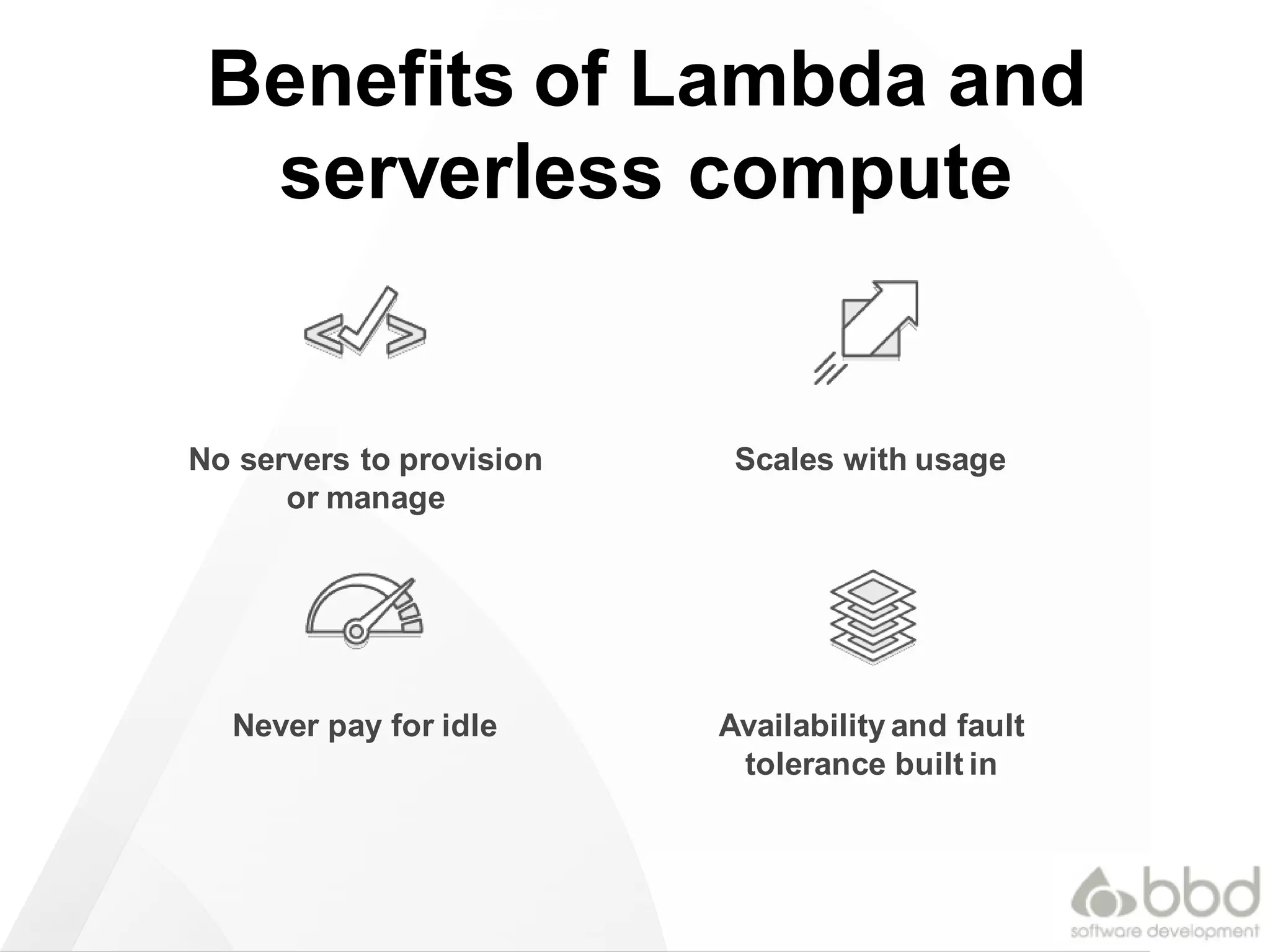 Benefits of Lambda and serverless compute

No servers to provision or manage

Scales with usage

Never pay for idle

Availability and fault tolerance built in

bbd
software development